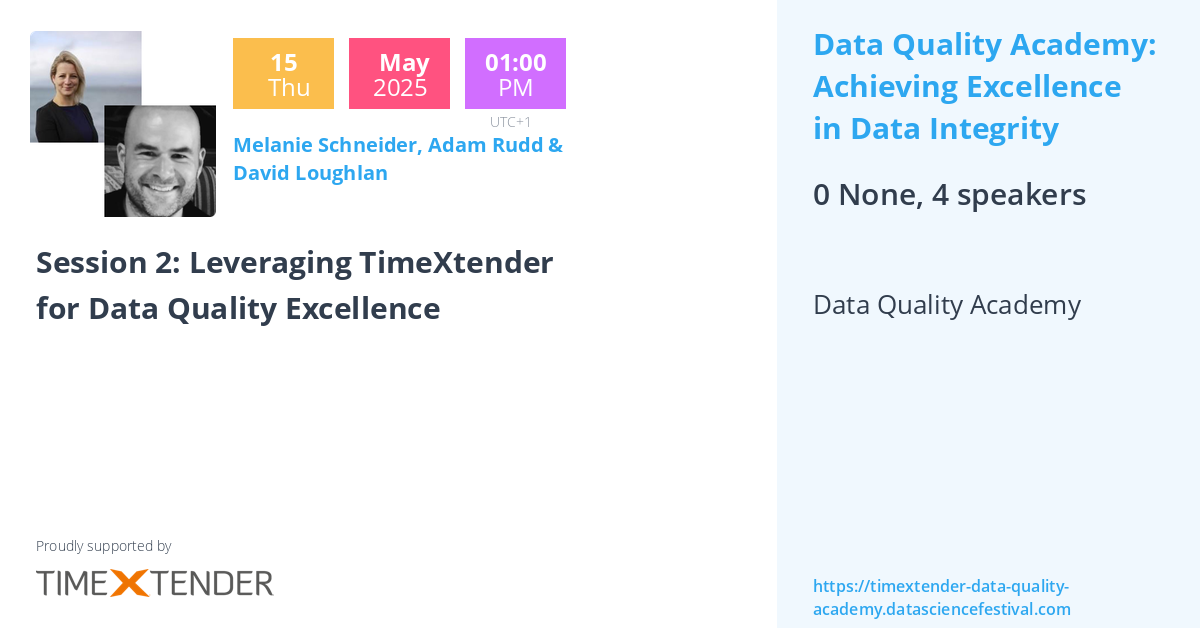 15
Thu

May
2025

01:00
PM

UTC+1

Melanie Schneider, Adam Rudd & David Loughlan

Session 2: Leveraging TimeXtender for Data Quality Excellence

Proudly supported by

TIMEXTENDER

Data Quality Academy: Achieving Excellence in Data Integrity

0 None, 4 speakers

Data Quality Academy

https://timextender-data-quality-academy.datasciencefestival.com